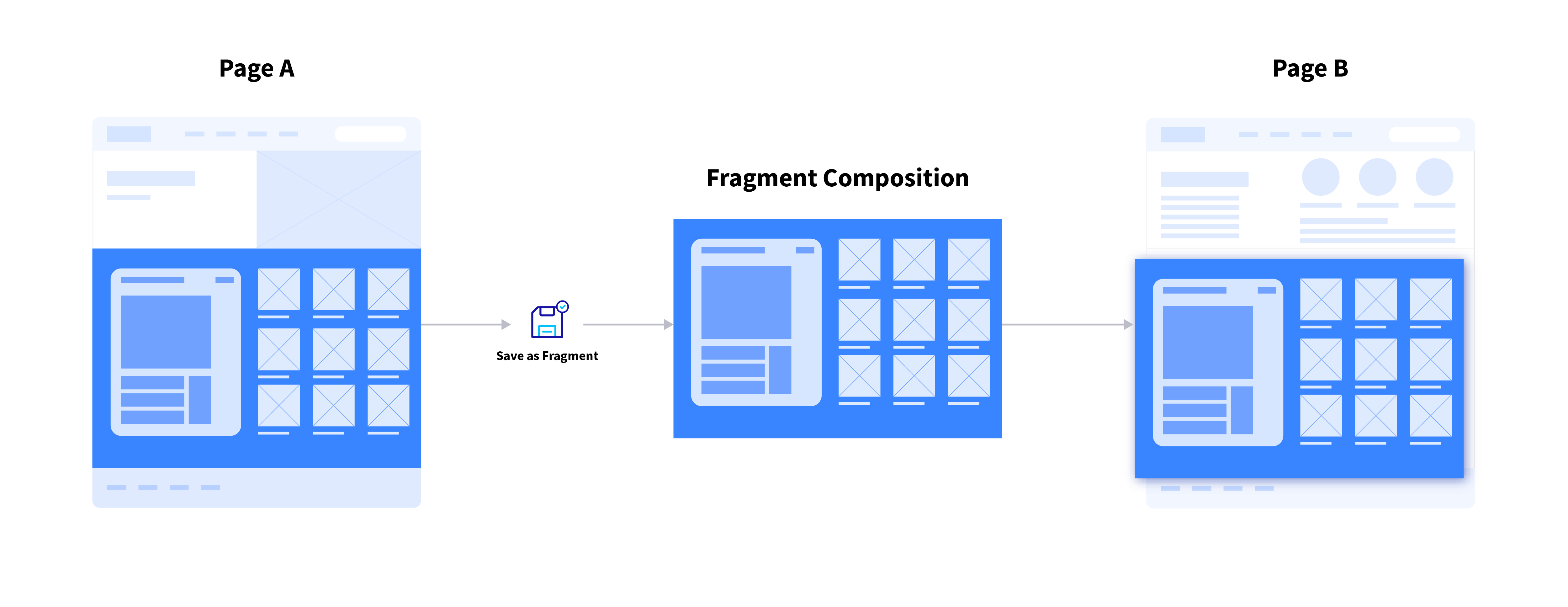 Page A

Save as Fragment

Fragment Composition

Page B